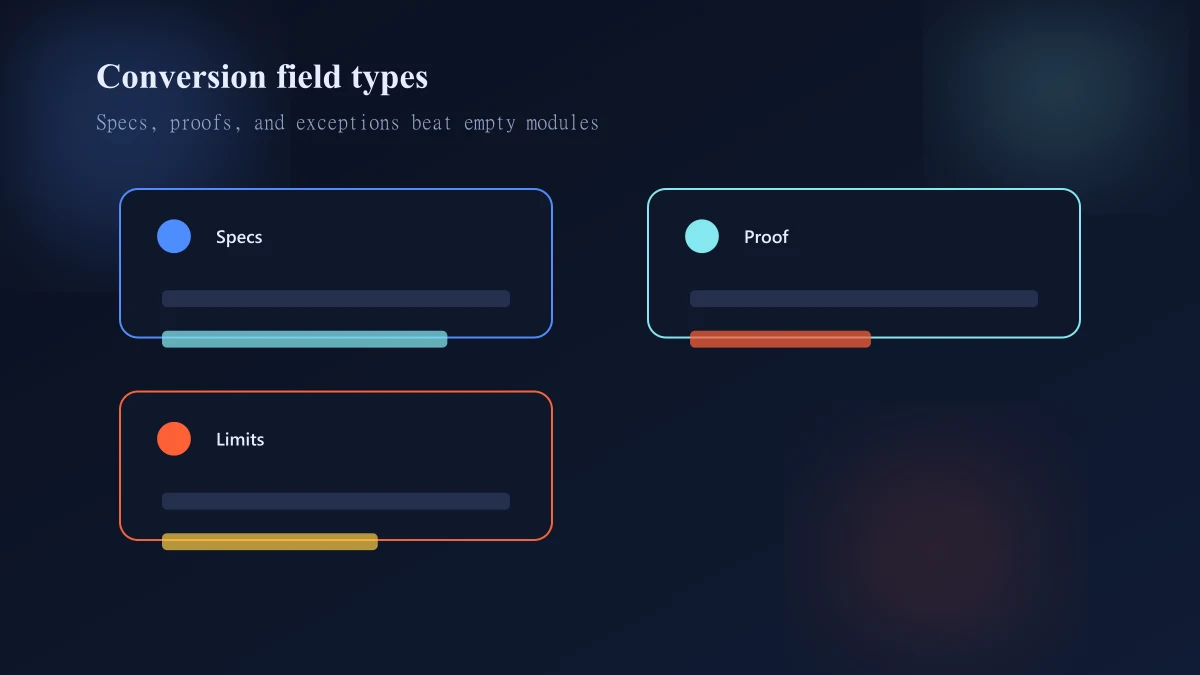 Conversion field types

Specs, proofs, and exceptions beat empty modules

Specs

Proof

Limits